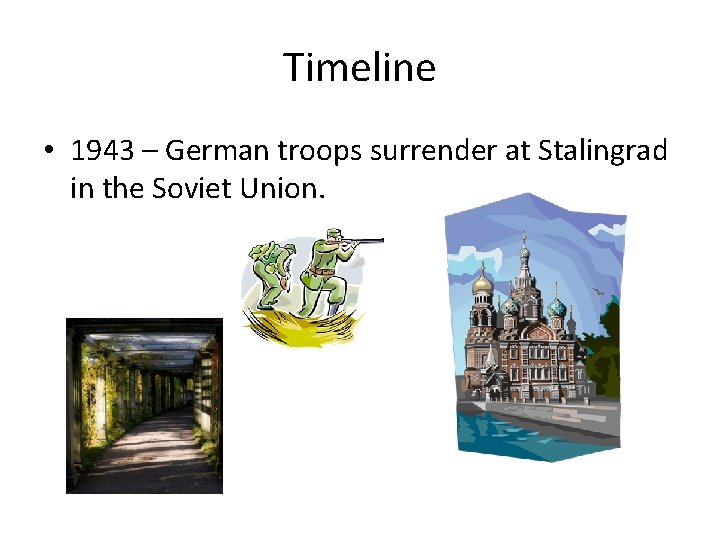 Timeline

• 1943 – German troops surrender at Stalingrad in the Soviet Union.